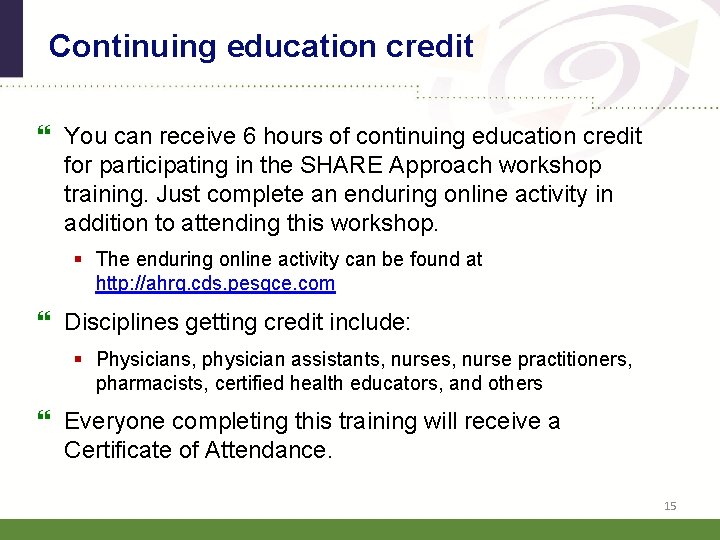 Continuing education credit

You can receive 6 hours of continuing education credit for participating in the SHARE Approach workshop training. Just complete an enduring online activity in addition to attending this workshop.

The enduring online activity can be found at http://ahrq.cds.pesgce.com

Disciplines getting credit include:

Physicians, physician assistants, nurses, nurse practitioners, pharmacists, certified health educators, and others

Everyone completing this training will receive a Certificate of Attendance.

15